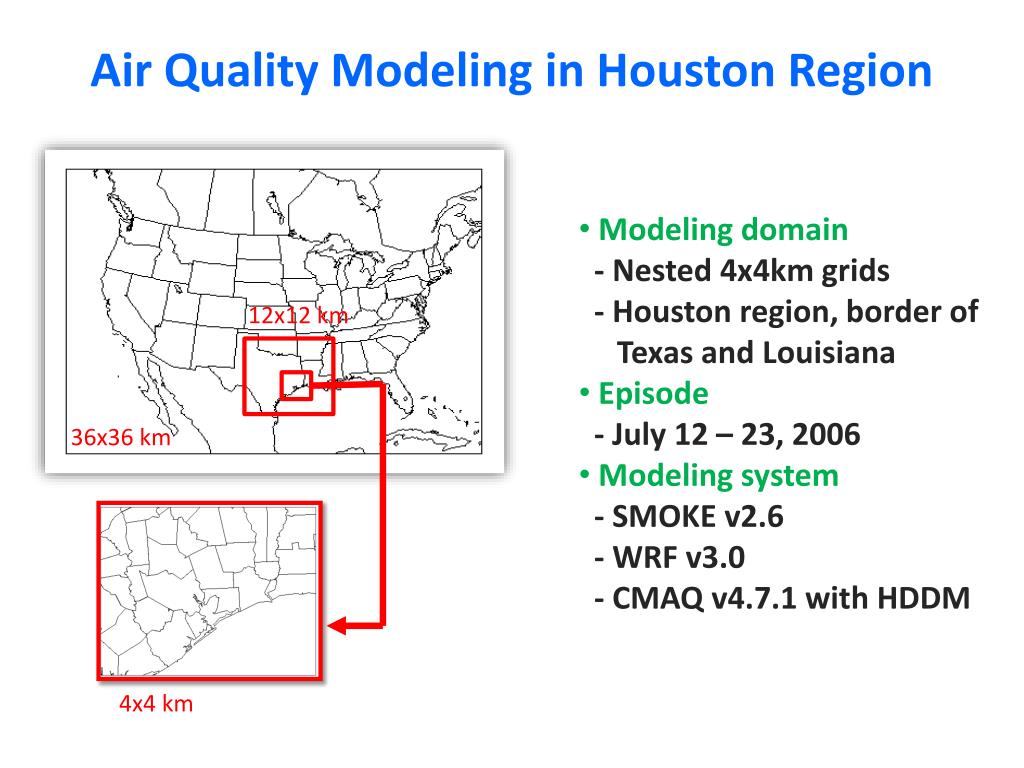 Air Quality Modeling in Houston Region

12x12 km

36x36 km

4x4 km

• Modeling domain
- Nested 4x4km grids
- Houston region, border of Texas and Louisiana
• Episode
- July 12 – 23, 2006
• Modeling system
- SMOKE v2.6
- WRF v3.0
- CMAQ v4.7.1 with HDDM